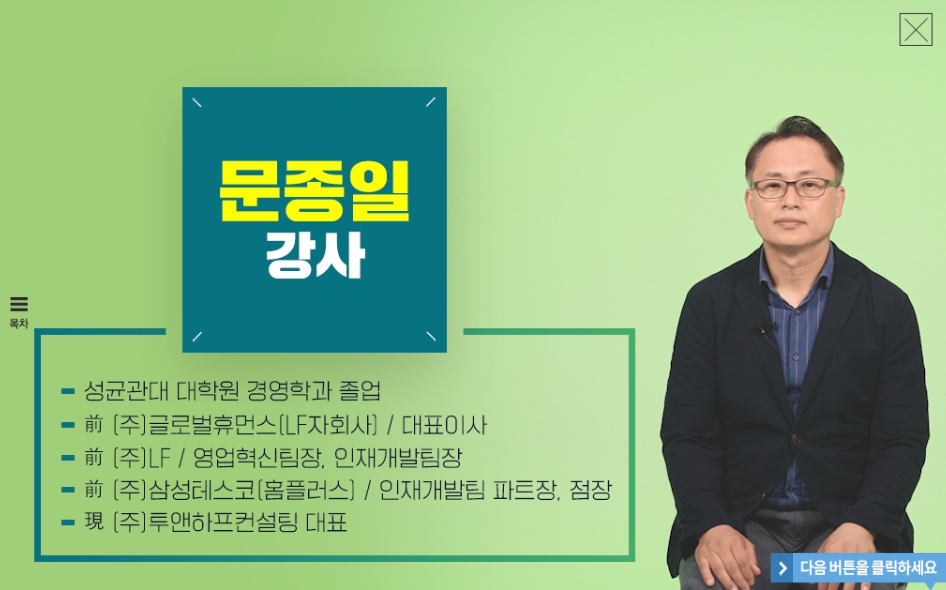 문종일
강사

목차

- 성균관대 대학원 경영학과 졸업
- 前 (주)글로벌휴먼스(LF자회사) / 대표이사
- 前 (주)LF / 영업혁신팀장, 인재개발팀장
- 前 (주)삼성테스코(홈플러스) / 인재개발팀 파트장, 점장
- 現 (주)투앤하프컨설팅 대표

다음 버튼을 클릭하세요